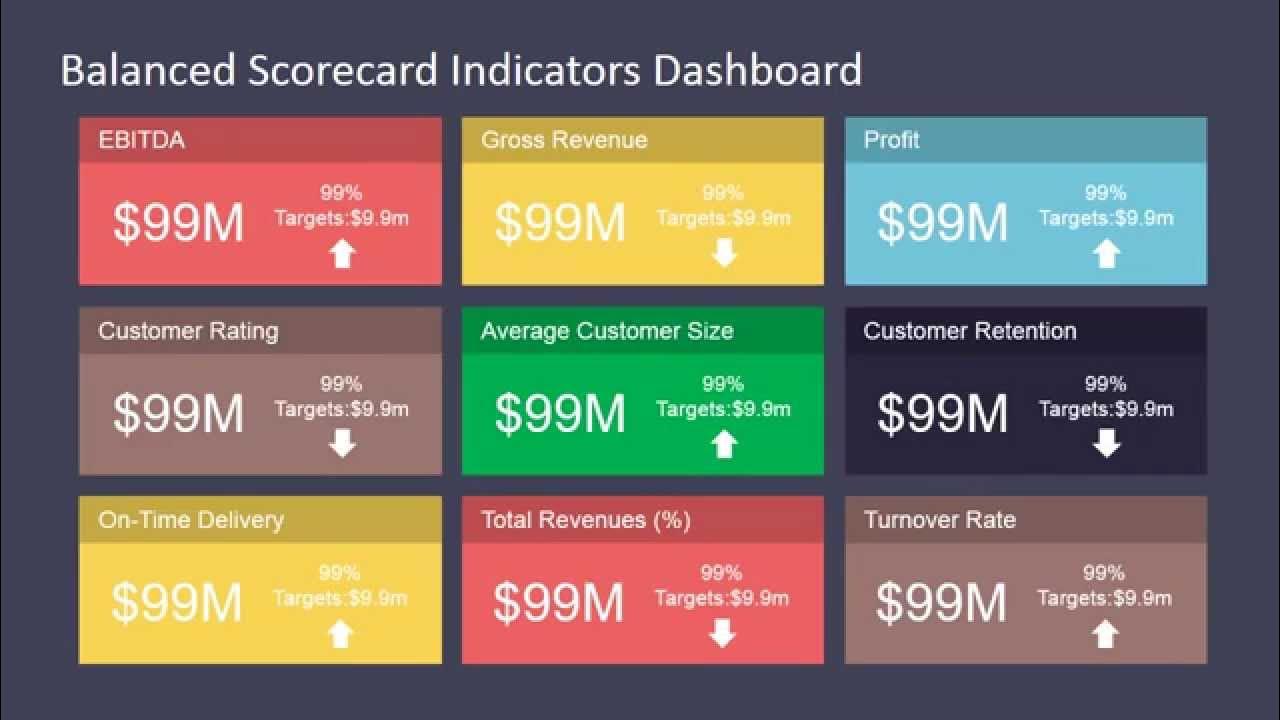 Balanced Scorecard Indicators Dashboard

EBITDA
\$99M
99%
Targets:\$9.9m

Gross Revenue
\$99M
99%
Targets:\$9.9m

Profit
\$99M
99%
Targets:\$9.9m

Customer Rating
\$99M
99%
Targets:\$9.9m

Average Customer Size
\$99M
99%
Targets:\$9.9m

Customer Retention
\$99M
99%
Targets:\$9.9m

On-Time Delivery
\$99M
99%
Targets:\$9.9m

Total Revenues (%)
\$99M
99%
Targets:\$9.9m

Turnover Rate
\$99M
99%
Targets:\$9.9m